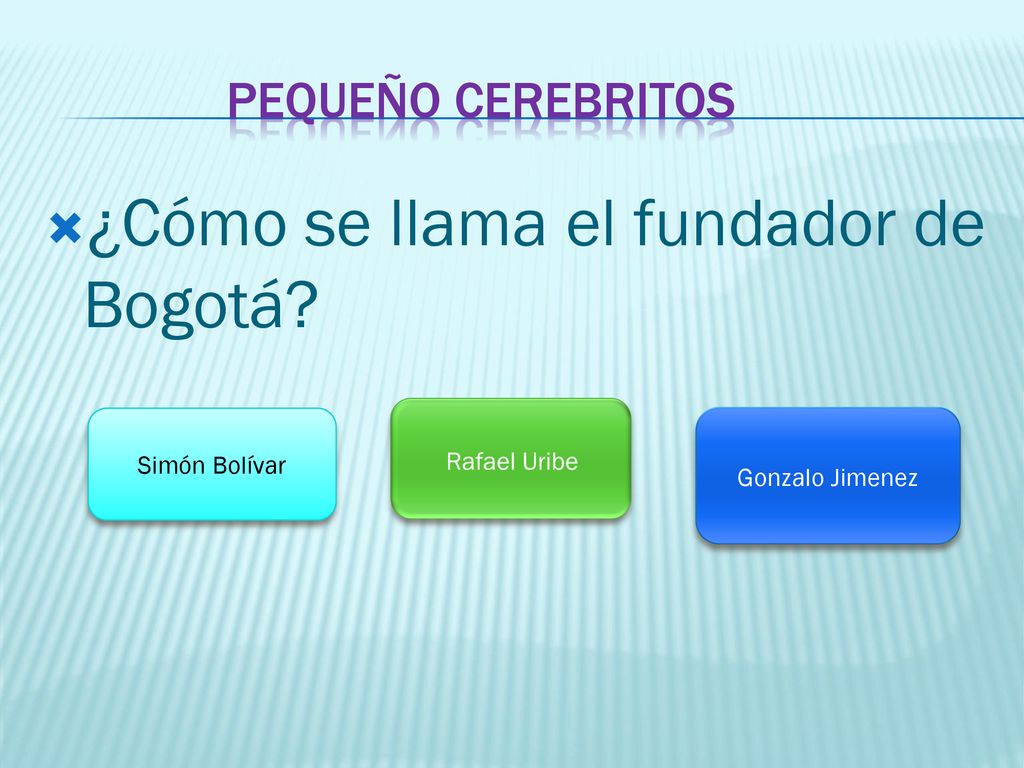 PEQUEÑO CEREBRITOS

¿Cómo se llama el fundador de Bogotá?

Simón Bolívar

Rafael Uribe

Gonzalo Jimenez